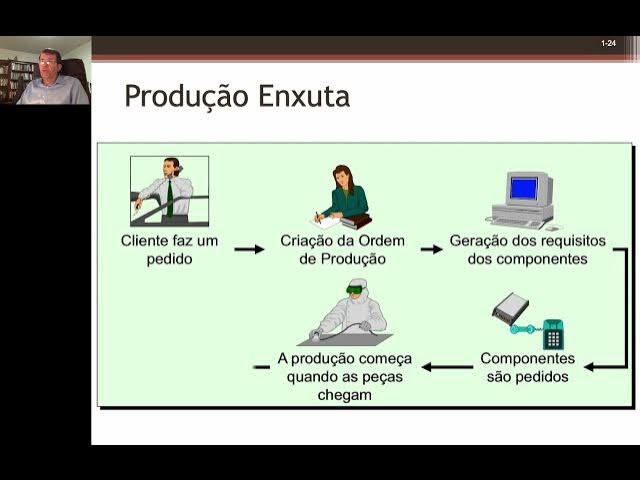 1-24

Produção Enxuta

Cliente faz um pedido

Criação da Ordem de Produção

Geração dos requisitos dos componentes

Componentes são pedidos

A produção começa quando as peças chegam